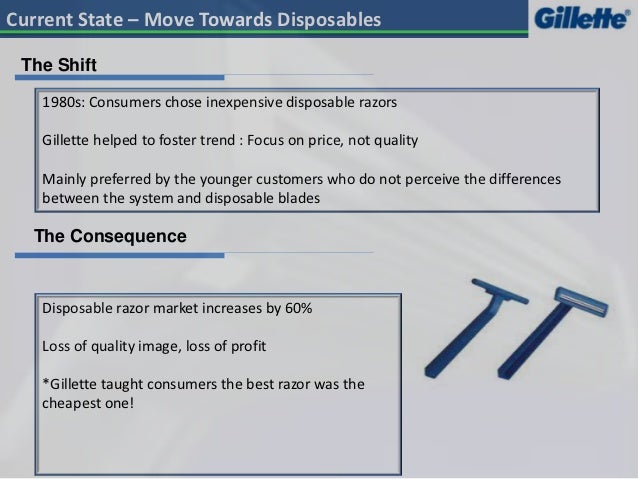 Current State – Move Towards Disposables

Gillette®

The Shift

1980s: Consumers chose inexpensive disposable razors

Gillette helped to foster trend : Focus on price, not quality

Mainly preferred by the younger customers who do not perceive the differences between the system and disposable blades

The Consequence

Disposable razor market increases by 60%

Loss of quality image, loss of profit

*Gillette taught consumers the best razor was the cheapest one!